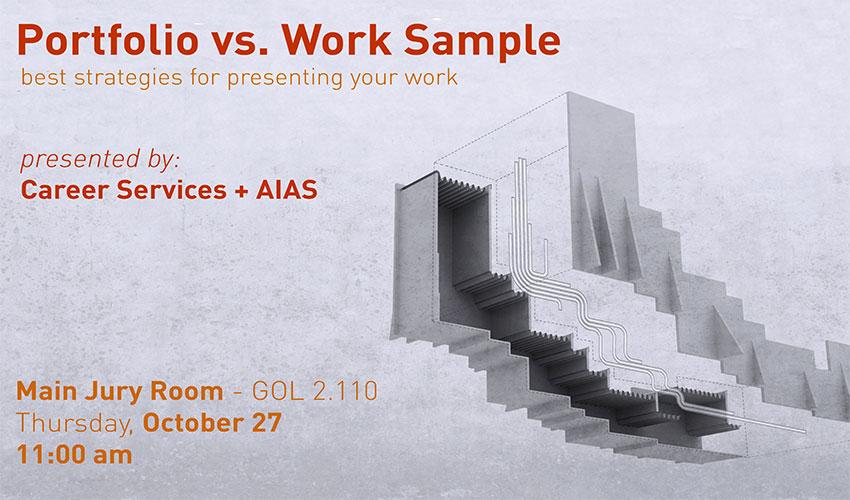 Portfolio vs. Work Sample
best strategies for presenting your work

presented by:
Career Services + AIAS

Main Jury Room - GOL 2.110
Thursday, October 27
11:00 am